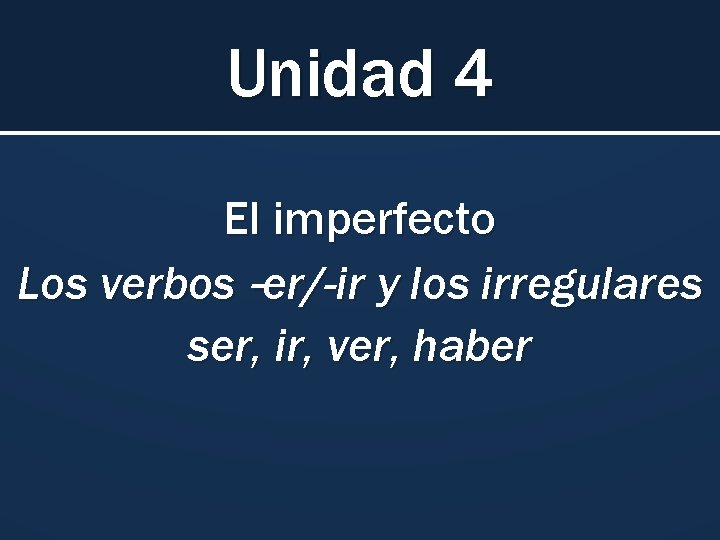 Unidad 4

El imperfecto
Los verbos -er/-ir y los irregulares
ser, ir, ver, haber